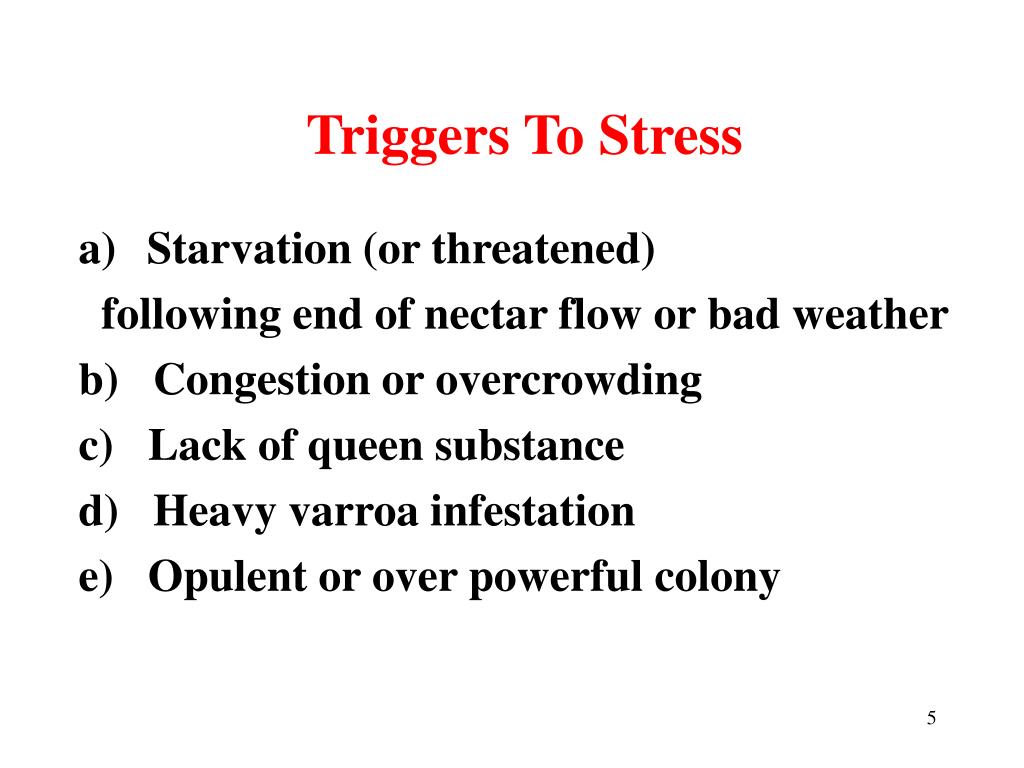 Triggers To Stress

a) Starvation (or threatened)
following end of nectar flow or bad weather
b) Congestion or overcrowding
c) Lack of queen substance
d) Heavy varroa infestation
e) Opulent or over powerful colony

5